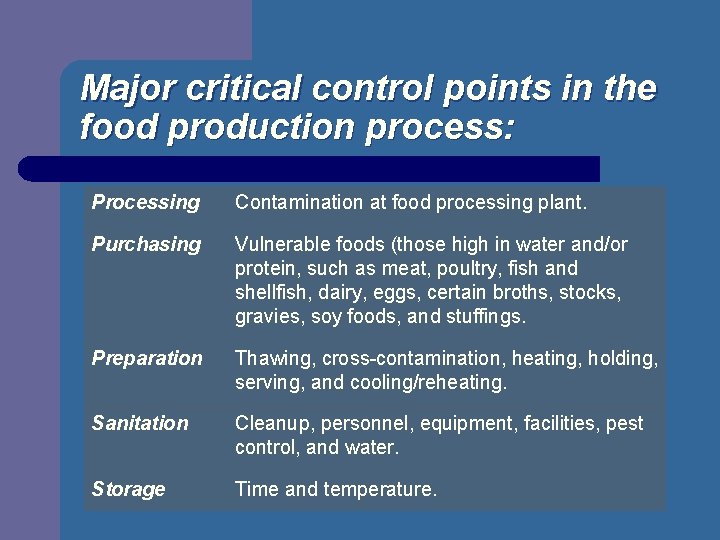 Major critical control points in the food production process:

| | |
|---|---|
| Processing | Contamination at food processing plant. |
| Purchasing | Vulnerable foods (those high in water and/or protein, such as meat, poultry, fish and shellfish, dairy, eggs, certain broths, stocks, gravies, soy foods, and stuffings. |
| Preparation | Thawing, cross-contamination, heating, holding, serving, and cooling/reheating. |
| Sanitation | Cleanup, personnel, equipment, facilities, pest control, and water. |
| Storage | Time and temperature. |